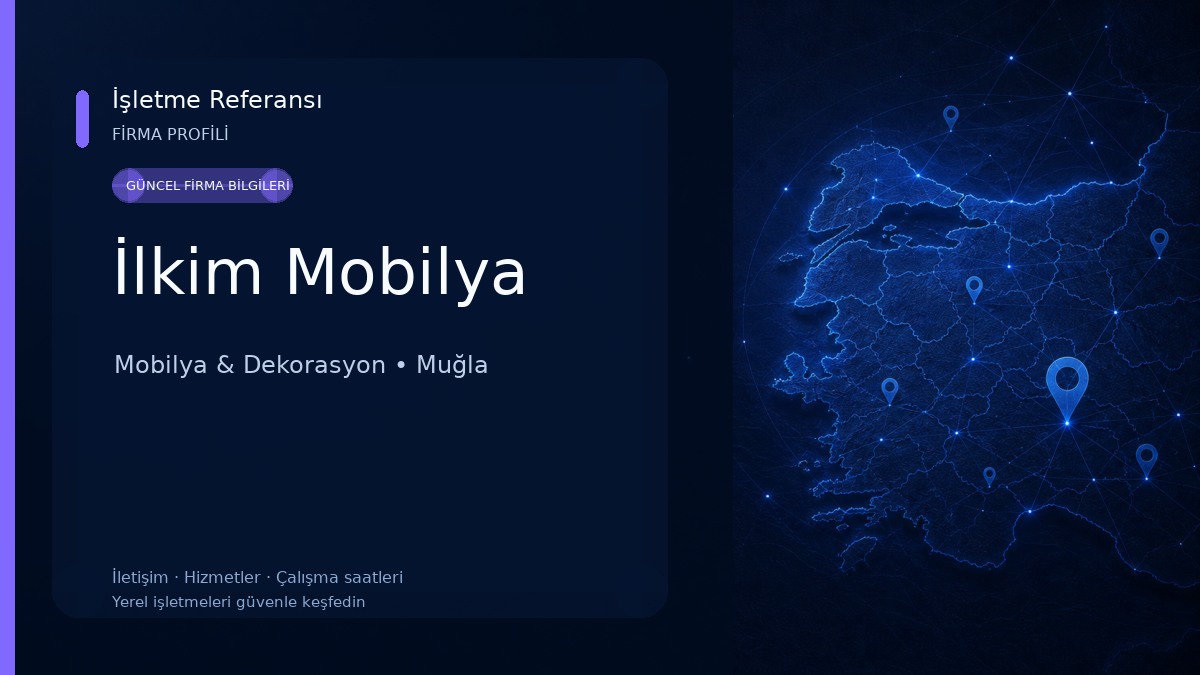 İşletme Referansı
FİRMA PROFİLİ

GÜNCEL FİRMA BİLGİLERİ

İlkim Mobilya

Mobilya & Dekorasyon • Muğla

İletişim · Hizmetler · Çalışma saatleri
Yerel işletmeleri güvenle keşfedin